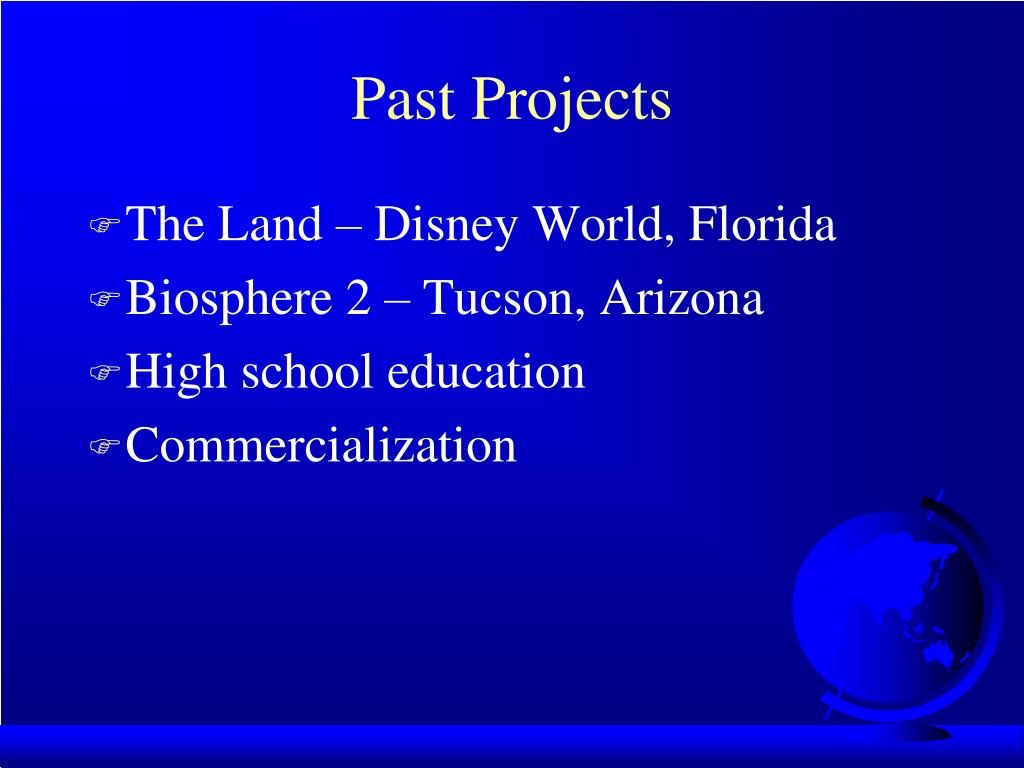 Past Projects

The Land – Disney World, Florida
Biosphere 2 – Tucson, Arizona
High school education
Commercialization